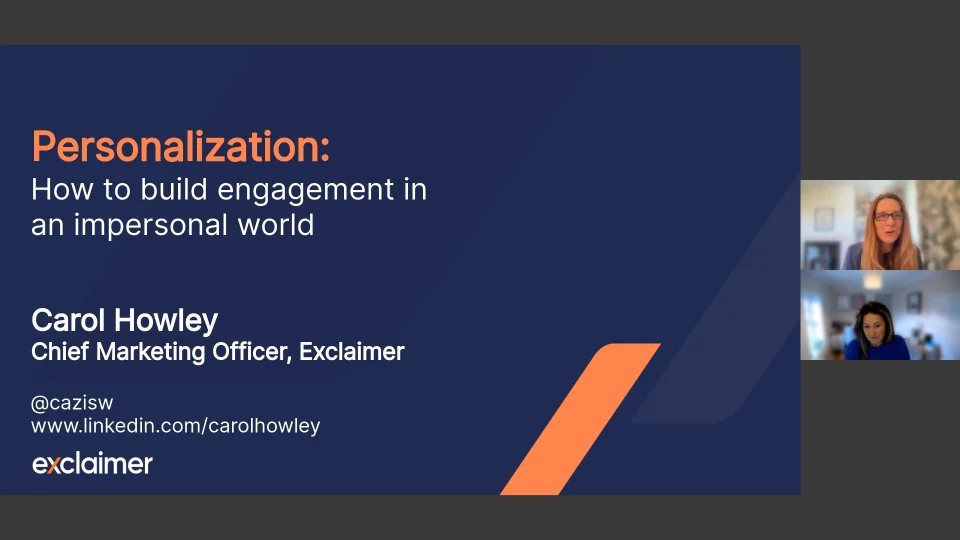 Personalization:
How to build engagement in an impersonal world

Carol Howley
Chief Marketing Officer, Exclaimer

@cazisw
www.linkedin.com/carolhowley

exclaimer